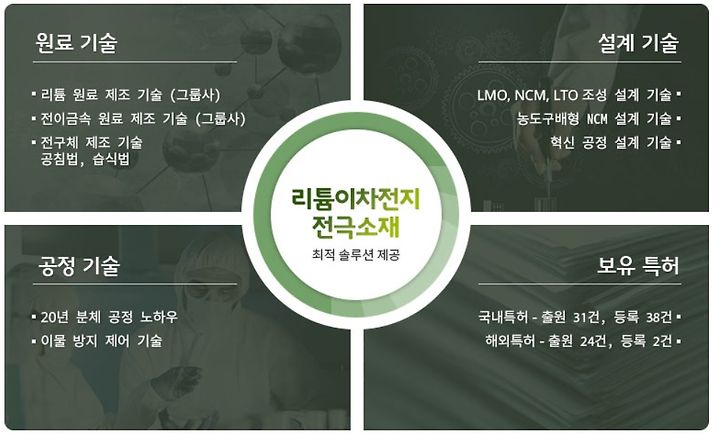 원료 기술

▪ 리튬 원료 제조 기술 (그룹사)
▪ 전이금속 원료 제조 기술 (그룹사)
▪ 전구체 제조 기술
공침법, 습식법

설계 기술

LMO, NCM, LTO 조성 설계 기술 ▪
농도구배형 NCM 설계 기술 ▪
혁신 공정 설계 기술 ▪

리튬이차전지
전극소재
최적 솔루션 제공

공정 기술

▪ 20년 분체 공정 노하우
▪ 이물 방지 제어 기술

보유 특허

국내특허 - 출원 31건, 등록 38건 ▪
해외특허 - 출원 24건, 등록 2건 ▪